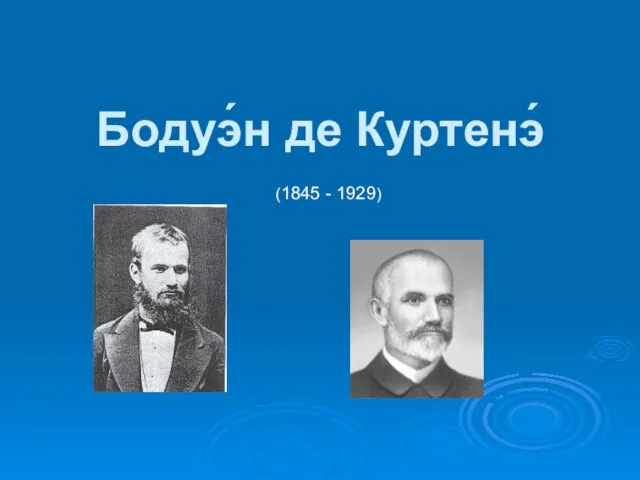 Бодуэ́н де Куртенэ́

(1845 - 1929)